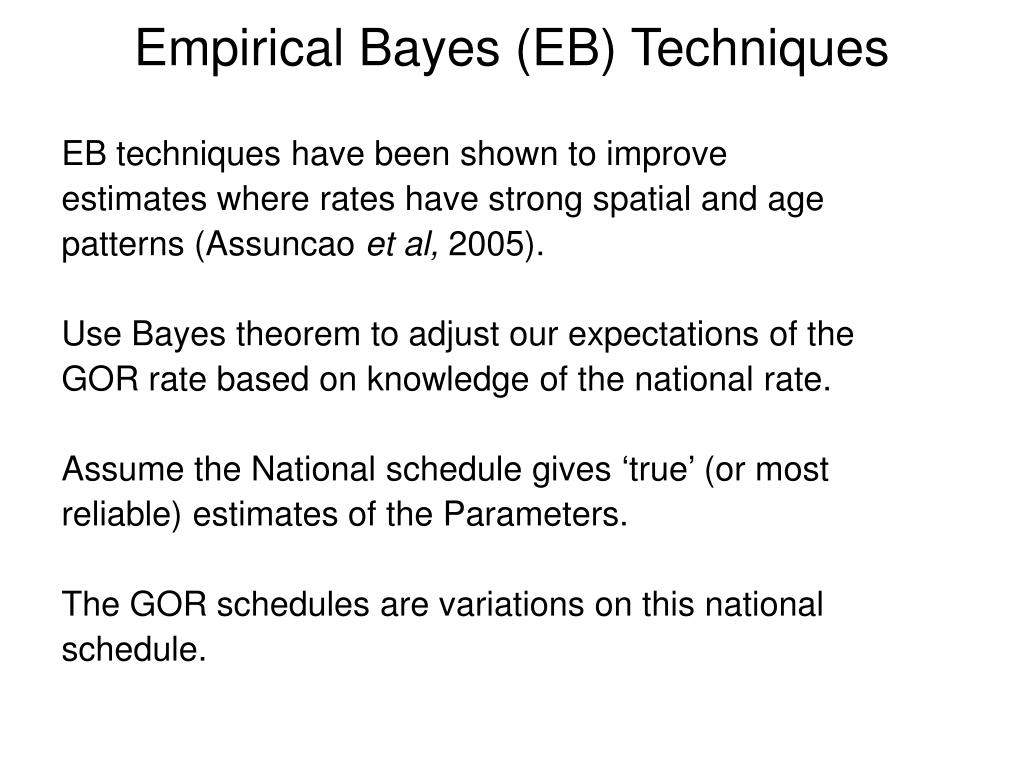 Empirical Bayes (EB) Techniques

EB techniques have been shown to improve estimates where rates have strong spatial and age patterns (Assuncao et al, 2005).

Use Bayes theorem to adjust our expectations of the GOR rate based on knowledge of the national rate.

Assume the National schedule gives ‘true’ (or most reliable) estimates of the Parameters.

The GOR schedules are variations on this national schedule.